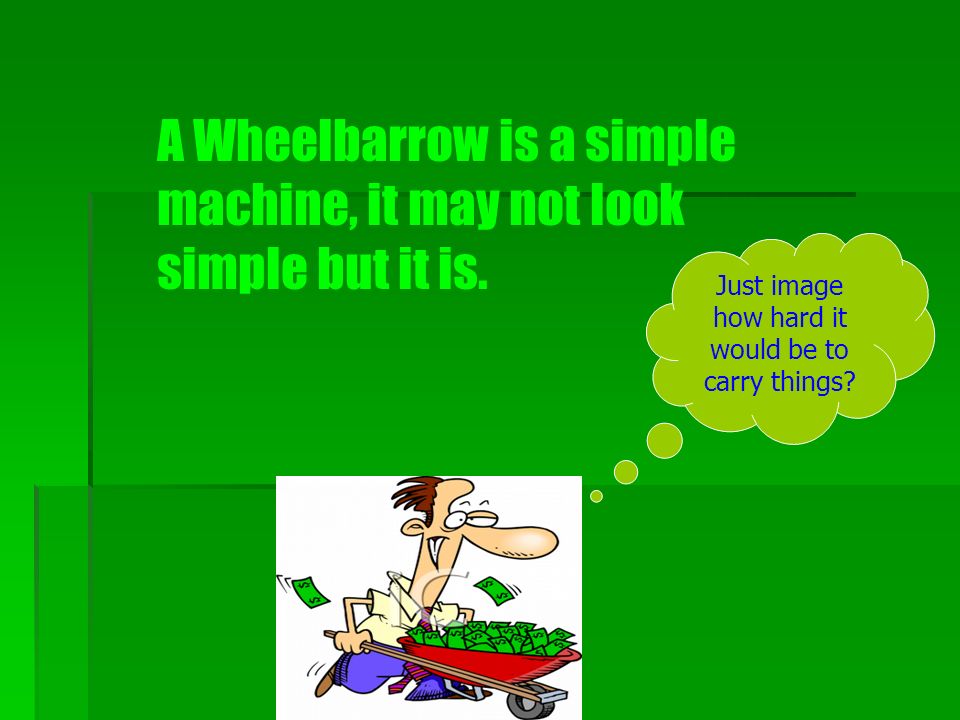 A Wheelbarrow is a simple machine, it may not look simple but it is.

Just image how hard it would be to carry things?